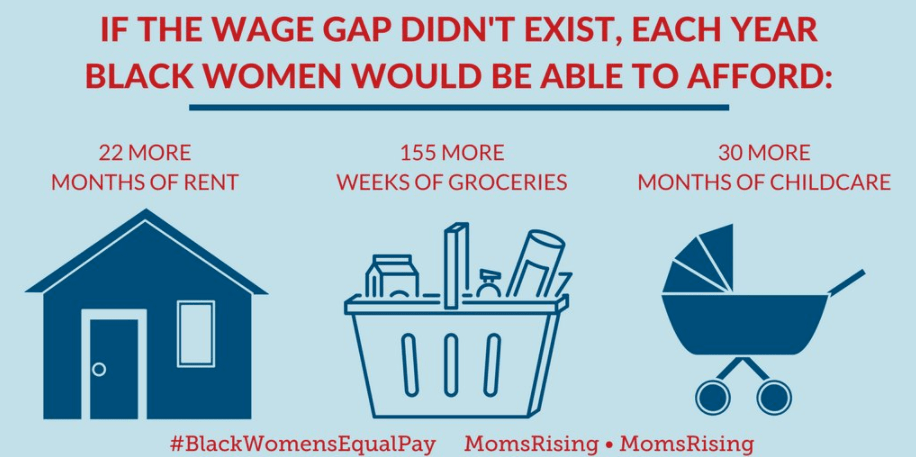 IF THE WAGE GAP DIDN'T EXIST, EACH YEAR BLACK WOMEN WOULD BE ABLE TO AFFORD:

22 MORE MONTHS OF RENT

155 MORE WEEKS OF GROCERIES

30 MORE MONTHS OF CHILDCARE

#BlackWomensEqualPay MomsRising • MomsRising